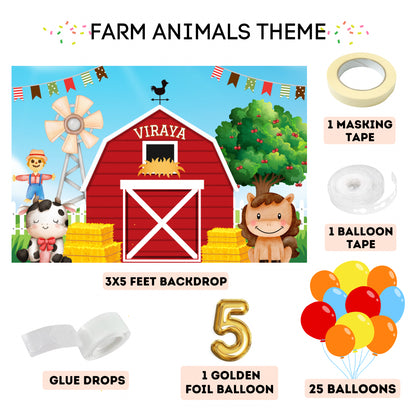 FARM ANIMALS THEME

VIRAYA

1 MASKING TAPE

1 BALLOON TAPE

3X5 FEET BACKDROP

5

GLUE DROPS

1 GOLDEN FOIL BALLOON

25 BALLOONS